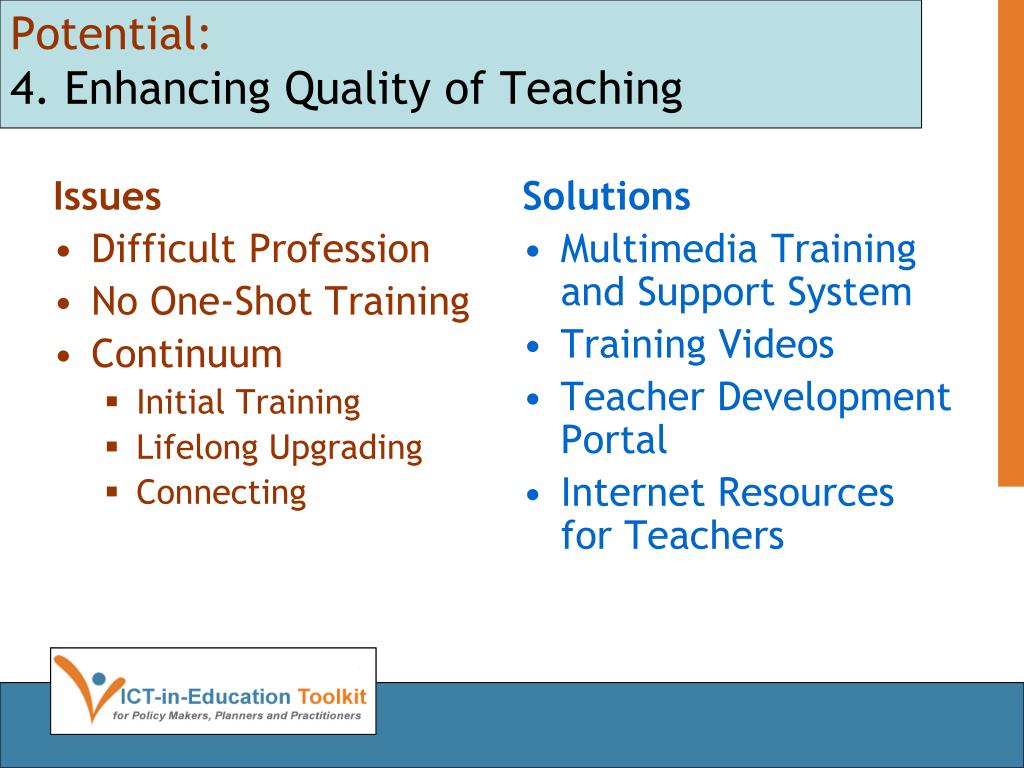 Potential:
4. Enhancing Quality of Teaching

Issues
• Difficult Profession
• No One-Shot Training
• Continuum
▪ Initial Training
▪ Lifelong Upgrading
▪ Connecting

Solutions
• Multimedia Training and Support System
• Training Videos
• Teacher Development Portal
• Internet Resources for Teachers

ICT-in-Education Toolkit
for Policy Makers, Planners and Practitioners